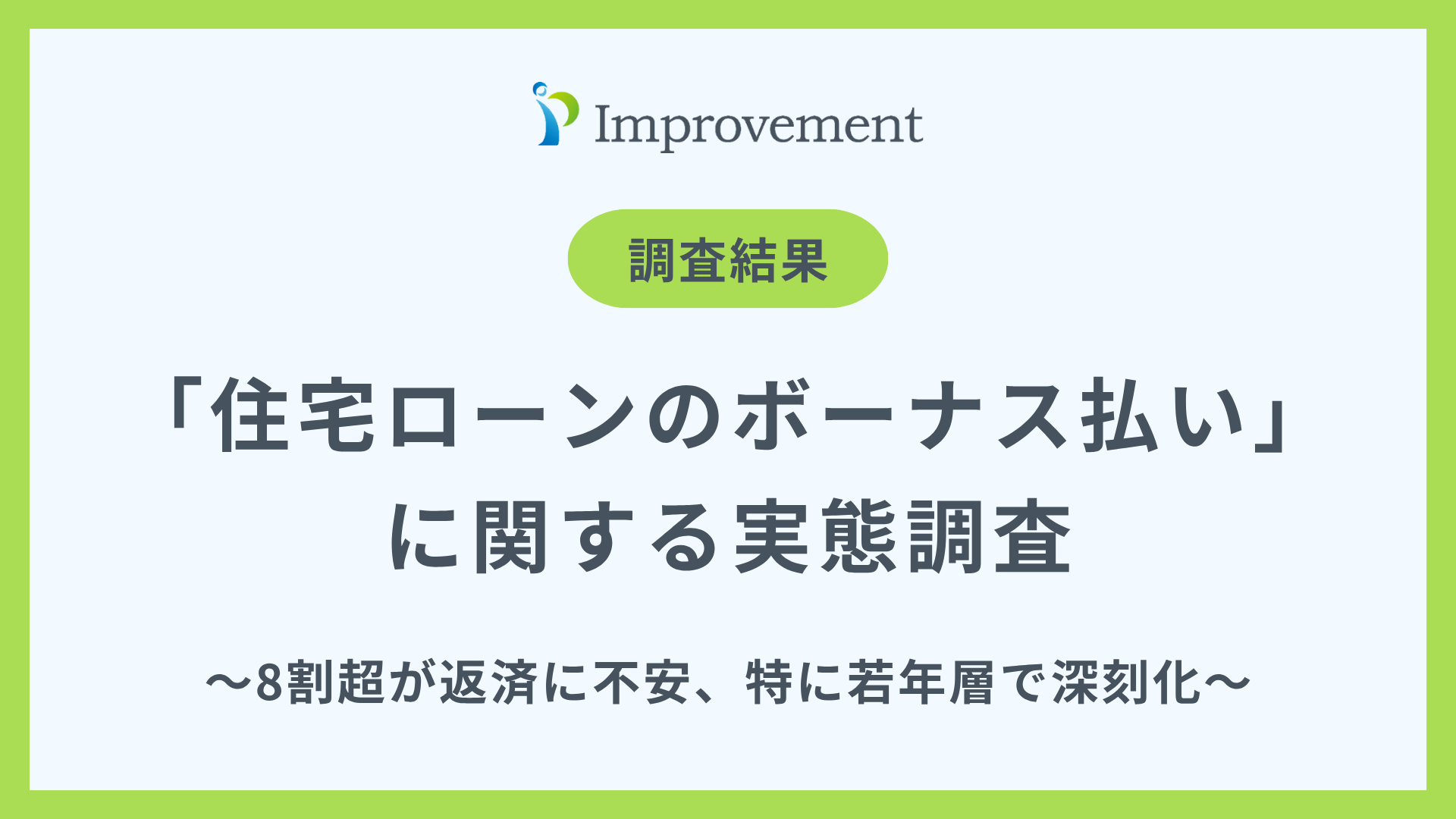 Improvement

調査結果

「住宅ローンのボーナス払い」に関する実態調査

〜8割超が返済に不安、特に若年層で深刻化〜